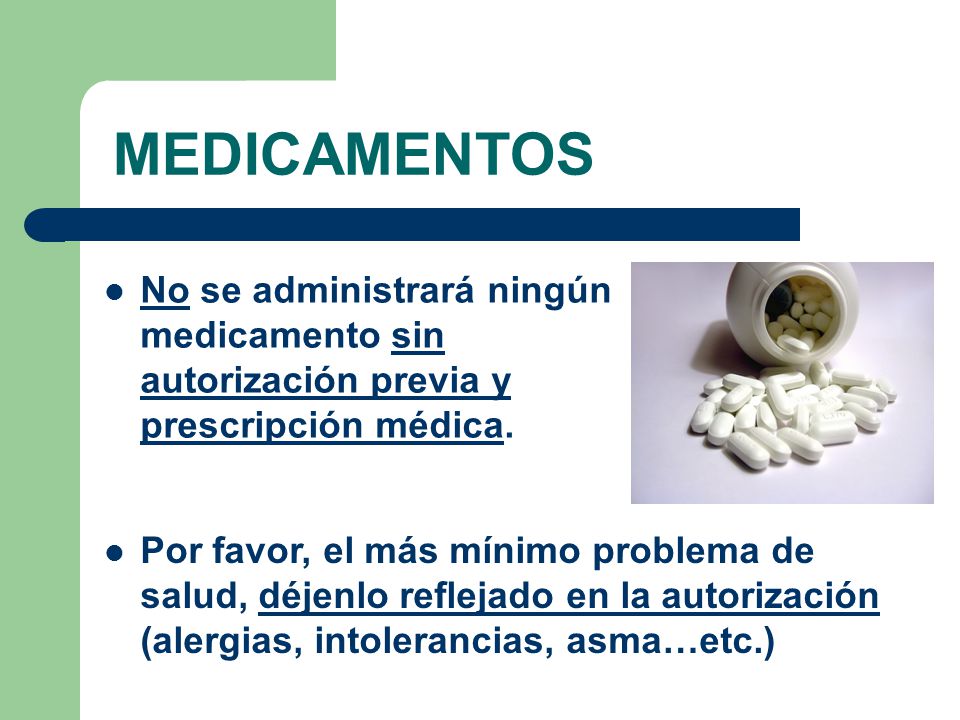 MEDICAMENTOS

- No se administrará ningún medicamento sin autorización previa y prescripción médica.

- Por favor, el más mínimo problema de salud, déjenlo reflejado en la autorización (alergias, intolerancias, asma…etc.)